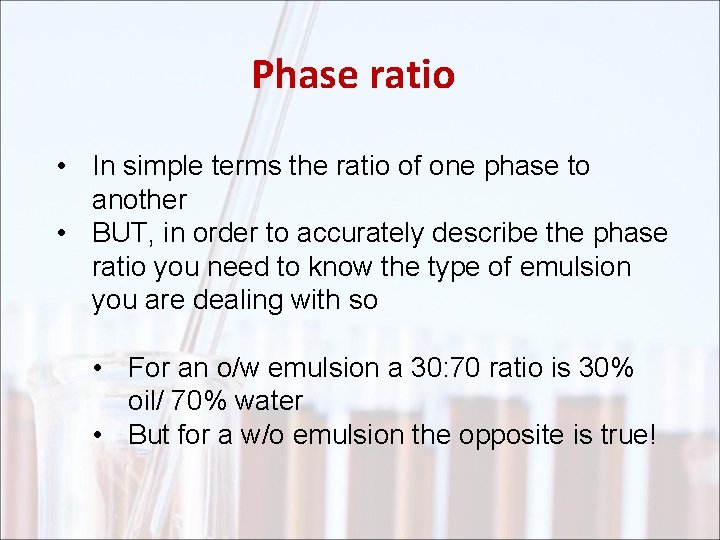 Phase ratio

• In simple terms the ratio of one phase to another
• BUT, in order to accurately describe the phase ratio you need to know the type of emulsion you are dealing with so

• For an o/w emulsion a 30:70 ratio is 30% oil/ 70% water
• But for a w/o emulsion the opposite is true!